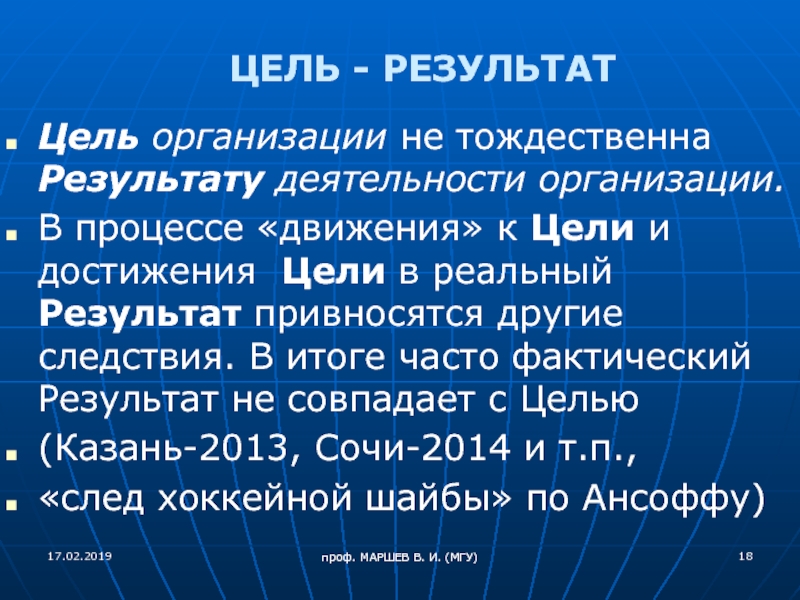 ЦЕЛЬ - РЕЗУЛЬТАТ

Цель организации не тождественна Результату деятельности организации.

В процессе «движения» к Цели и достижения Цели в реальный Результат привносятся другие следствия. В итоге часто фактический Результат не совпадает с Целью

(Казань-2013, Сочи-2014 и т.п.,

«след хоккейной шайбы» по Ансоффу)

17.02.2019

проф. МАРШЕВ В. И. (МГУ)

18